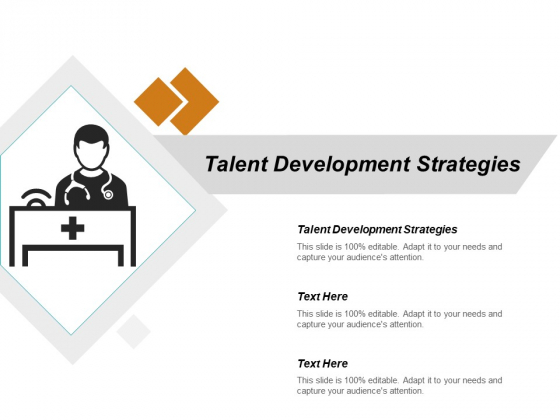 Talent Development Strategies

Talent Development Strategies

This slide is 100% editable. Adapt it to your needs and capture your audience's attention.

Text Here

This slide is 100% editable. Adapt it to your needs and capture your audience's attention.

Text Here

This slide is 100% editable. Adapt it to your needs and capture your audience's attention.